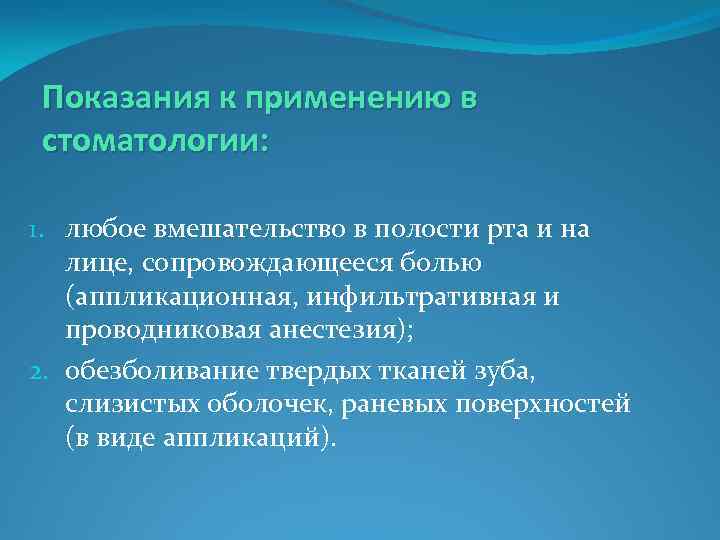 Показания к применению в стоматологии:

1. любое вмешательство в полости рта и на лице, сопровождающееся болью (аппликационная, инфильтративная и проводниковая анестезия);
2. обезболивание твердых тканей зуба, слизистых оболочек, раневых поверхностей (в виде аппликаций).